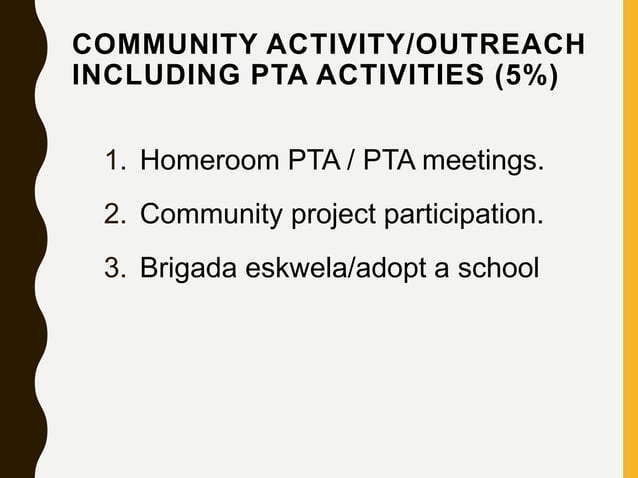 COMMUNITY ACTIVITY/OUTREACH INCLUDING PTA ACTIVITIES (5%)

1. Homeroom PTA / PTA meetings.
2. Community project participation.
3. Brigada eskwela/adopt a school